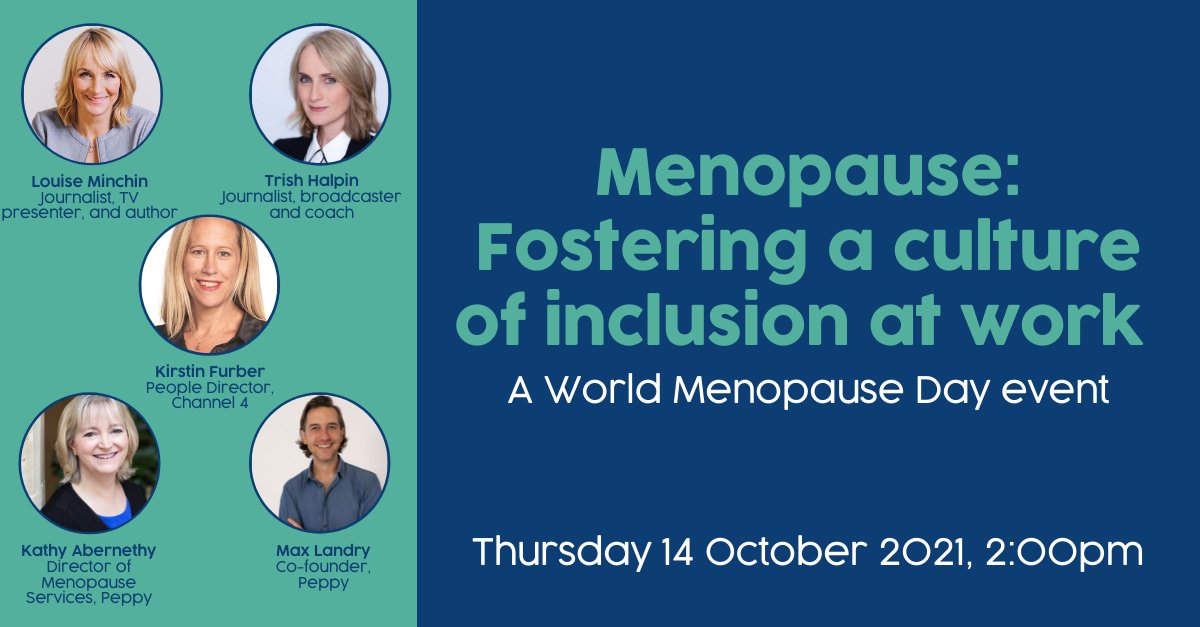 Louise Minchin
Journalist, TV presenter, and author

Trish Halpin
Journalist, broadcaster and coach

Kirstin Furber
People Director, Channel 4

Kathy Abernethy
Director of Menopause Services, Peppy

Max Landry
Co-founder, Peppy

Menopause: Fostering a culture of inclusion at work

A World Menopause Day event

Thursday 14 October 2021, 2:00pm